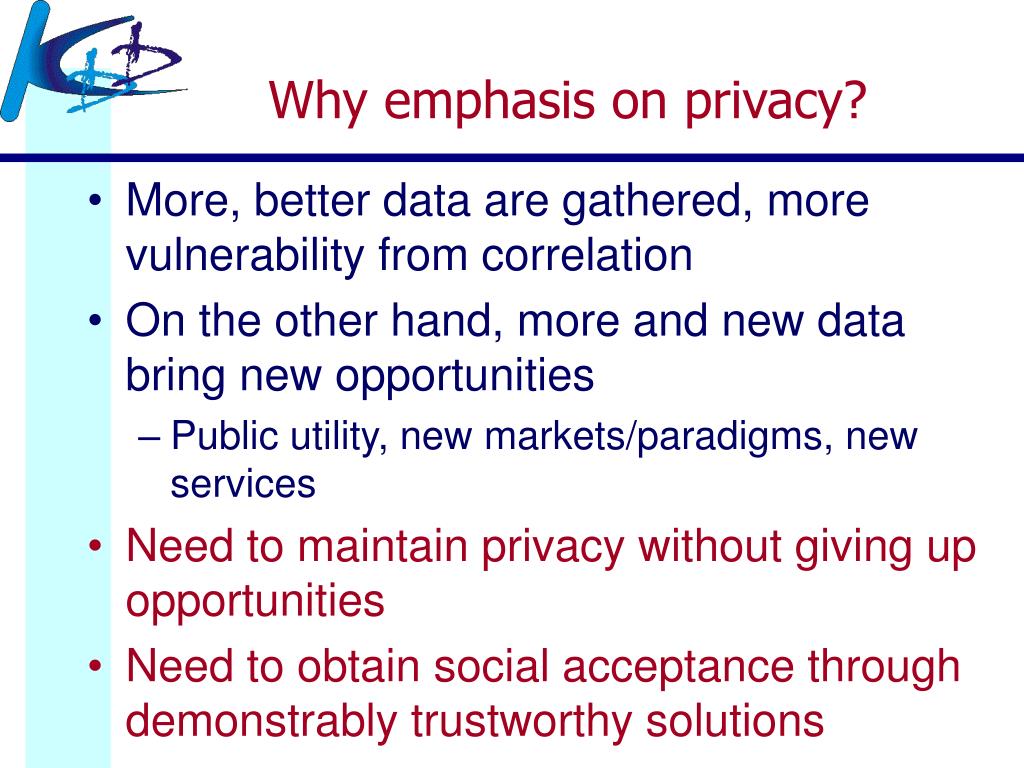 Why emphasis on privacy?

• More, better data are gathered, more vulnerability from correlation

• On the other hand, more and new data bring new opportunities

– Public utility, new markets/paradigms, new services

• Need to maintain privacy without giving up opportunities

• Need to obtain social acceptance through demonstrably trustworthy solutions